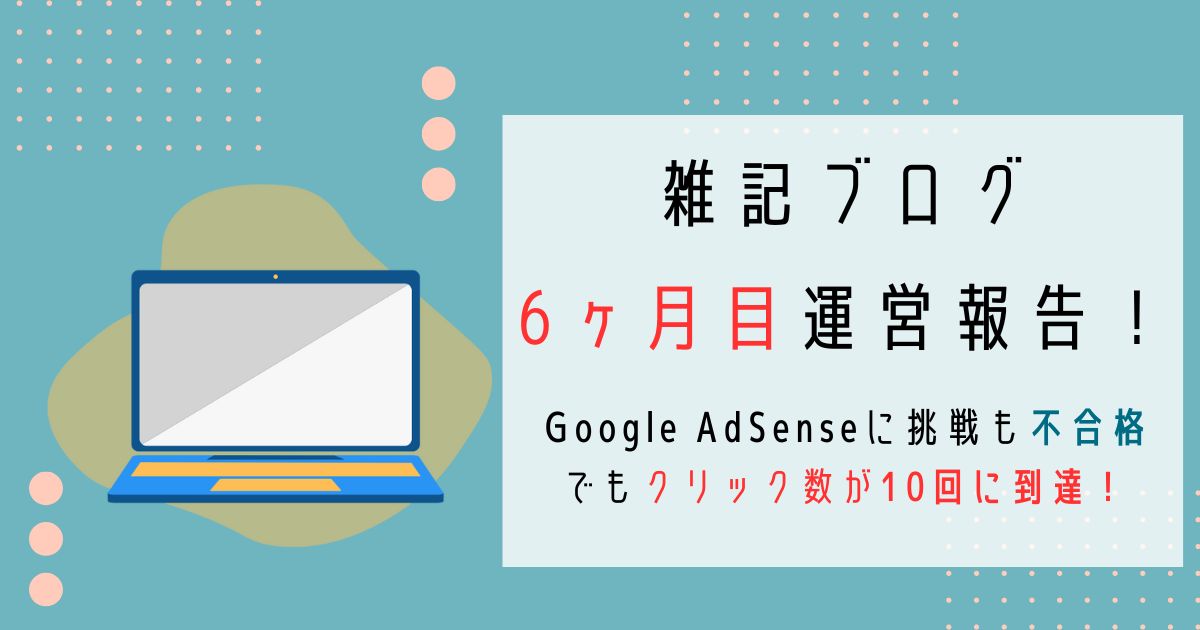 雑記ブログ

6ヶ月目運営報告！

Google AdSenseに挑戦も不合格
でもクリック数が10回に到達！